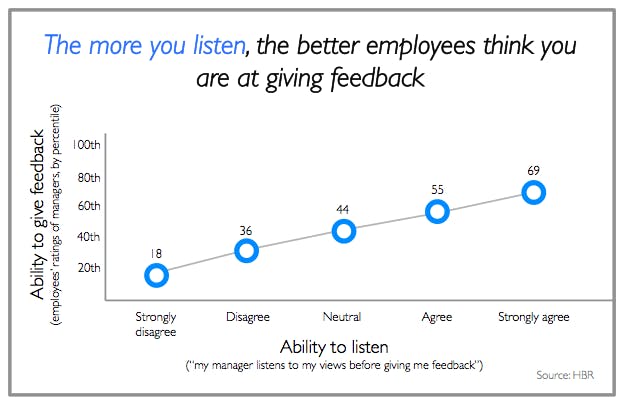 The more you listen, the better employees think you are at giving feedback

Ability to give feedback
(employees' ratings of managers, by percentile)

100th
80th
60th
40th
20th

18
36
44
55
69

Strongly disagree
Disagree
Neutral
Agree
Strongly agree

Ability to listen
("my manager listens to my views before giving me feedback")

Source: HBR